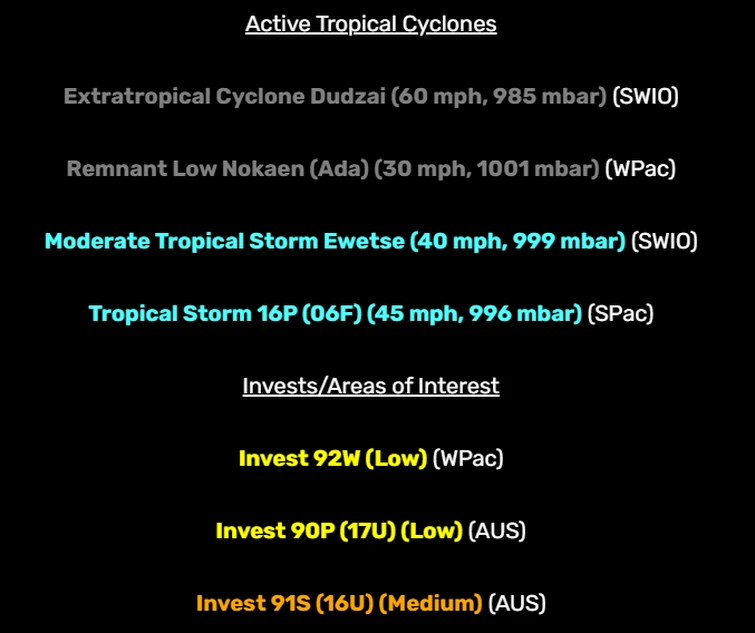 Active Tropical Cyclones

Extratropical Cyclone Dudzai (60 mph, 985 mbar) (SWIO)

Remnant Low Nokaen (Ada) (30 mph, 1001 mbar) (WPac)

Moderate Tropical Storm Ewetse (40 mph, 999 mbar) (SWIO)

Tropical Storm 16P (06F) (45 mph, 996 mbar) (SPac)

Invests/Areas of Interest

Invest 92W (Low) (WPac)

Invest 90P (17U) (Low) (AUS)

Invest 91S (16U) (Medium) (AUS)